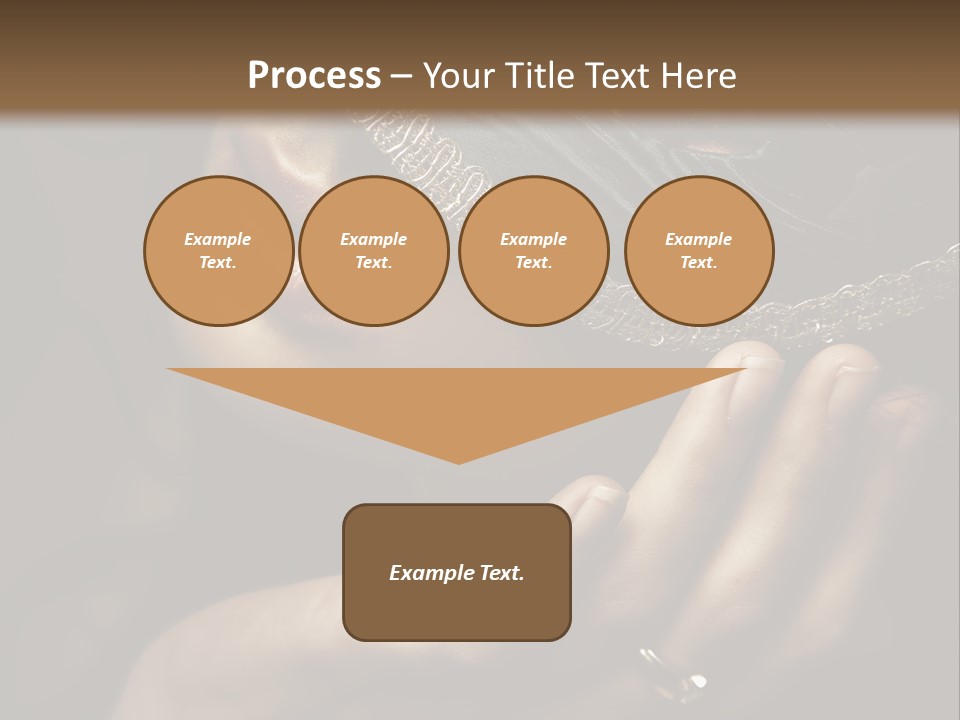 Process – Your Title Text Here

Example Text.

Example Text.

Example Text.

Example Text.

Example Text.